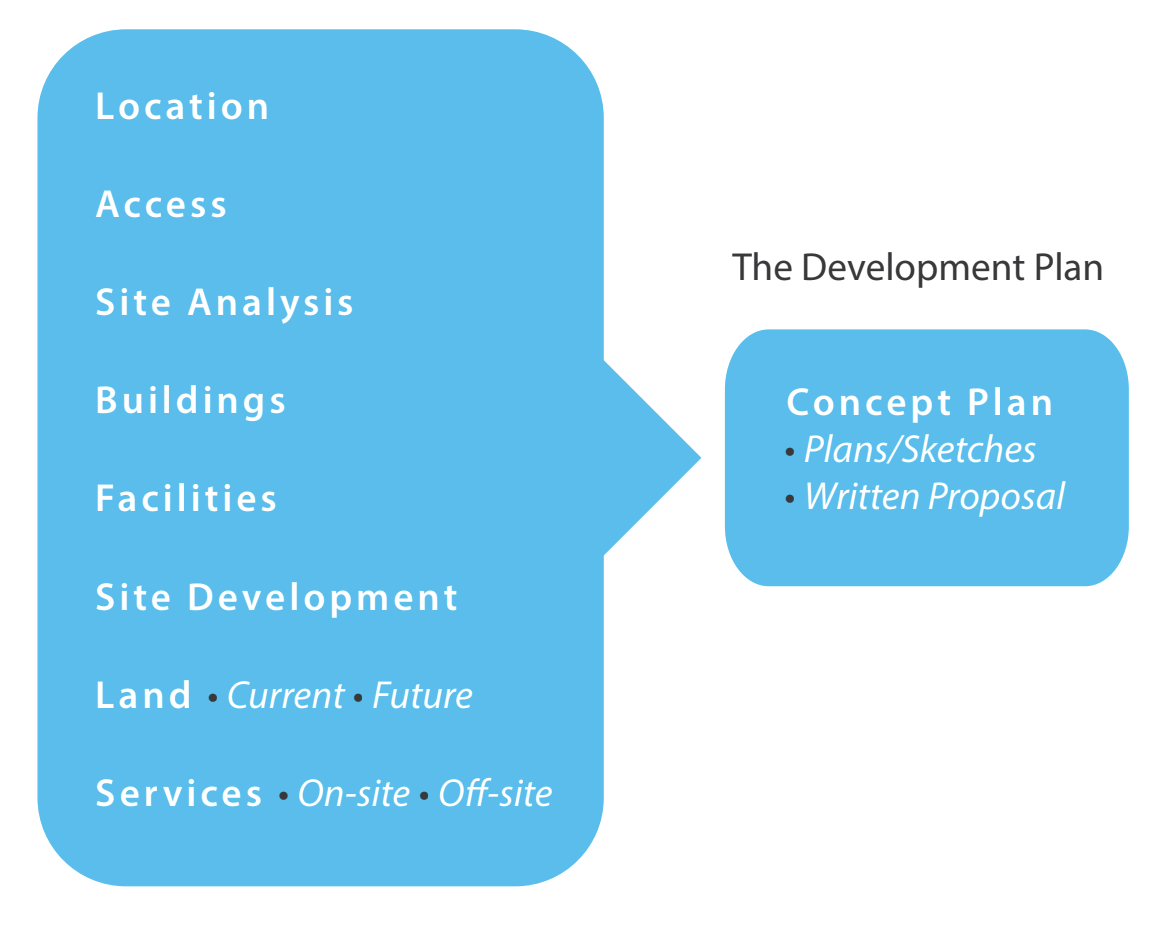 Location

Access

Site Analysis

Buildings

Facilities

Site Development

Land • Current • Future

Services • On-site • Off-site

The Development Plan

Concept Plan
• Plans/Sketches
• Written Proposal